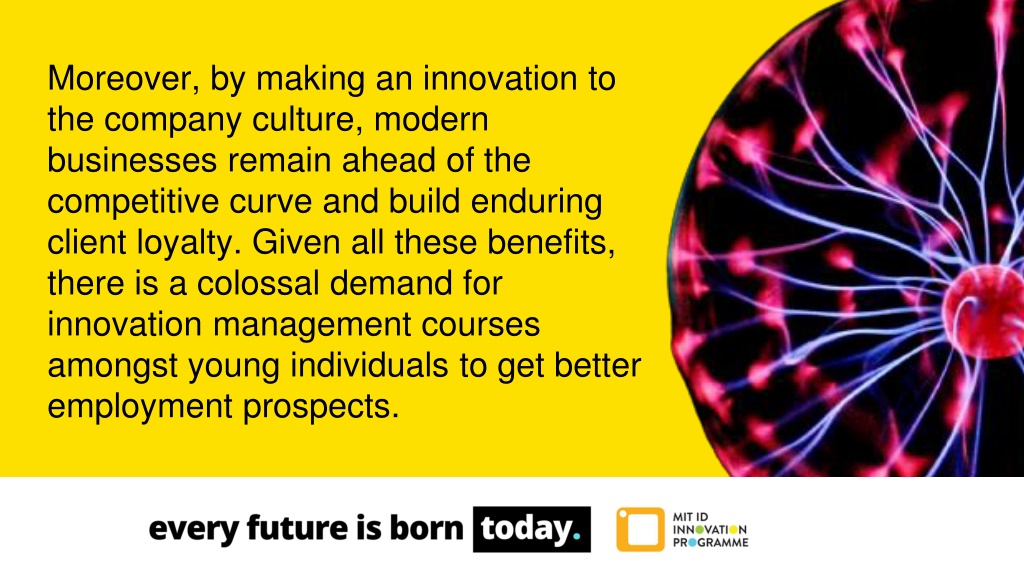 Moreover, by making an innovation to the company culture, modern businesses remain ahead of the competitive curve and build enduring client loyalty. Given all these benefits, there is a colossal demand for innovation management courses amongst young individuals to get better employment prospects.

every future is born today.

MIT ID INNOVATION PROGRAMME